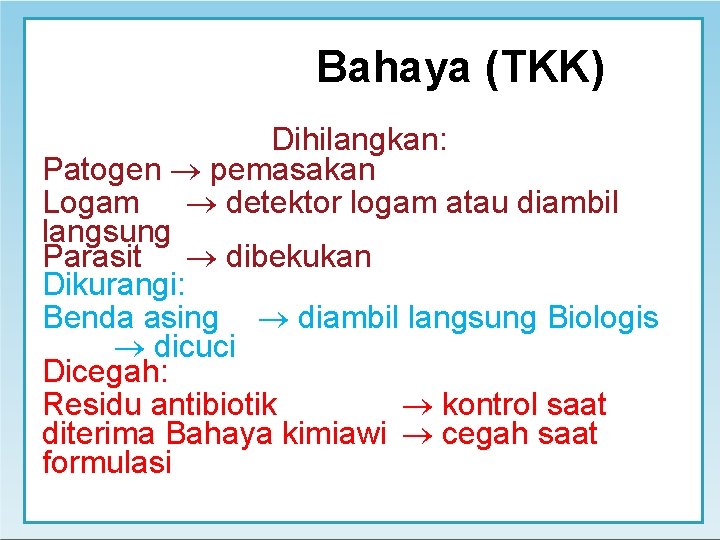 Bahaya (TKK)

Dihilangkan:
Patogen → pemasakan
Logam → detektor logam atau diambil langsung
Parasit → dibekukan
Dikurangi:
Benda asing → diambil langsung Biologis → dicuci
Dicegah:
Residu antibiotik → kontrol saat diterima Bahaya kimiawi → cegah saat formulasi